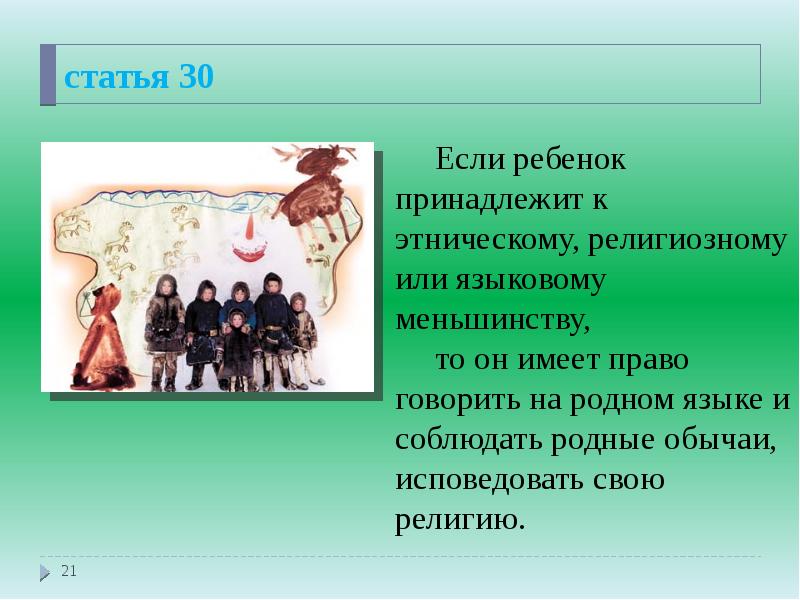 статья 30

Если ребенок принадлежит к этническому, религиозному или языковому меньшинству,

то он имеет право говорить на родном языке и соблюдать родные обычаи, исповедовать свою религию.

21